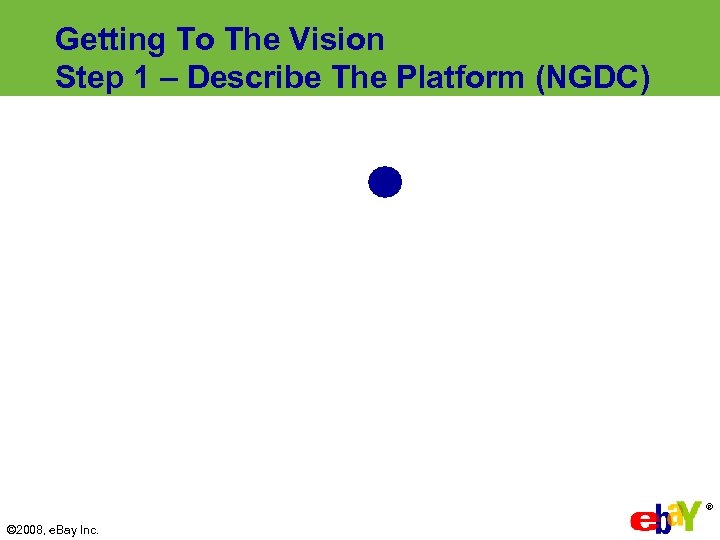 Getting To The Vision
Step 1 – Describe The Platform (NGDC)

©2008, eBay Inc.

ebaY®